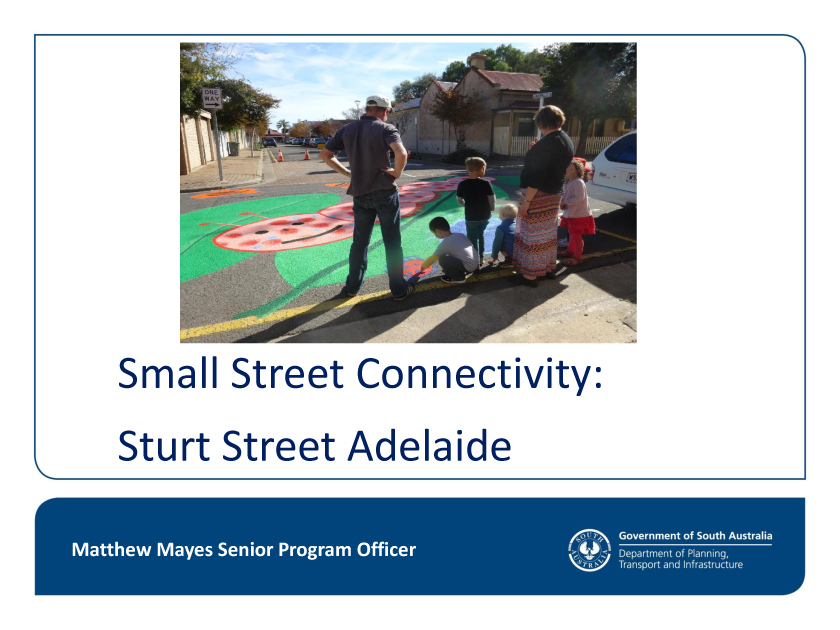 ONE WAY

Small Street Connectivity:

Sturt Street Adelaide

Matthew Mayes Senior Program Officer

SOUTH AUSTRALIA

Government of South Australia

Department of Planning, Transport and Infrastructure